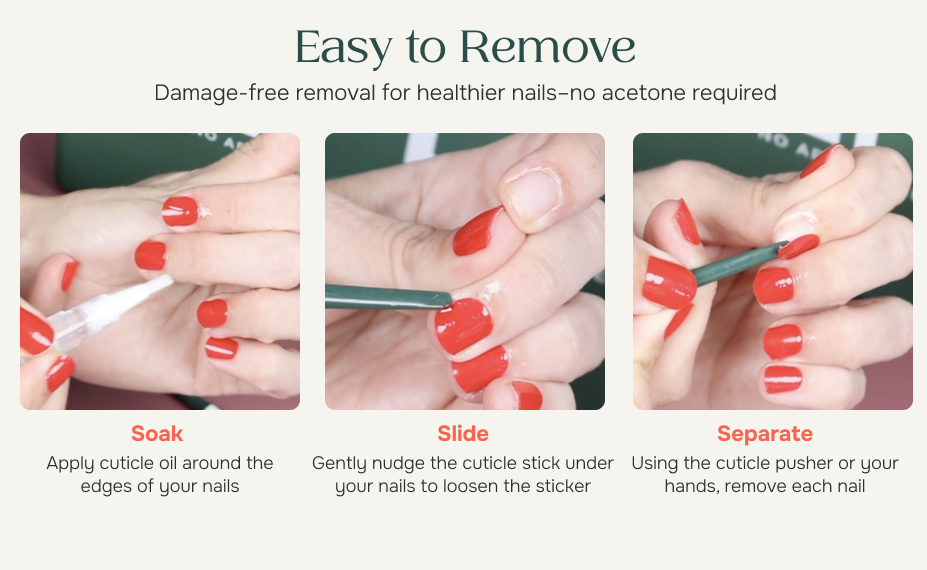 Easy to Remove

Damage-free removal for healthier nails–no acetone required

Soak

Apply cuticle oil around the edges of your nails

Slide

Gently nudge the cuticle stick under your nails to loosen the sticker

Separate

Using the cuticle pusher or your hands, remove each nail